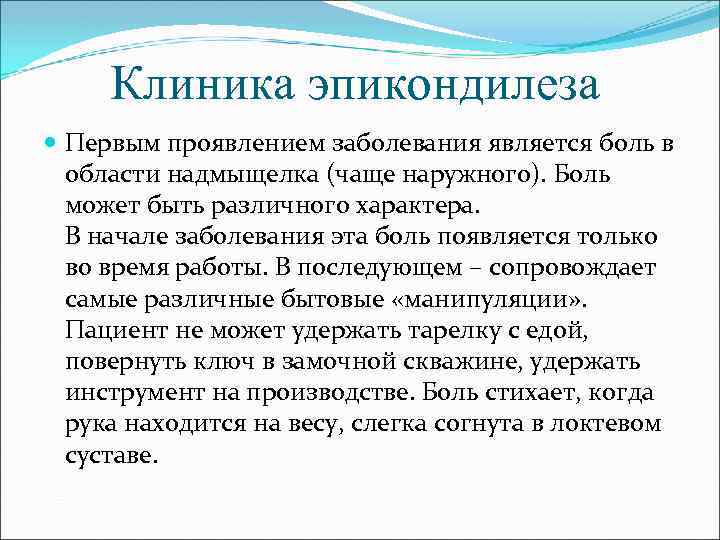 Клиника эпикондилеза

Первым проявлением заболевания является боль в области надмыщелка (чаще наружного). Боль может быть различного характера.
В начале заболевания эта боль появляется только во время работы. В последующем – сопровождает самые различные бытовые «манипуляции». Пациент не может удержать тарелку с едой, повернуть ключ в замочной скважине, удержать инструмент на производстве. Боль стихает, когда рука находится на весу, слегка согнута в локтевом суставе.